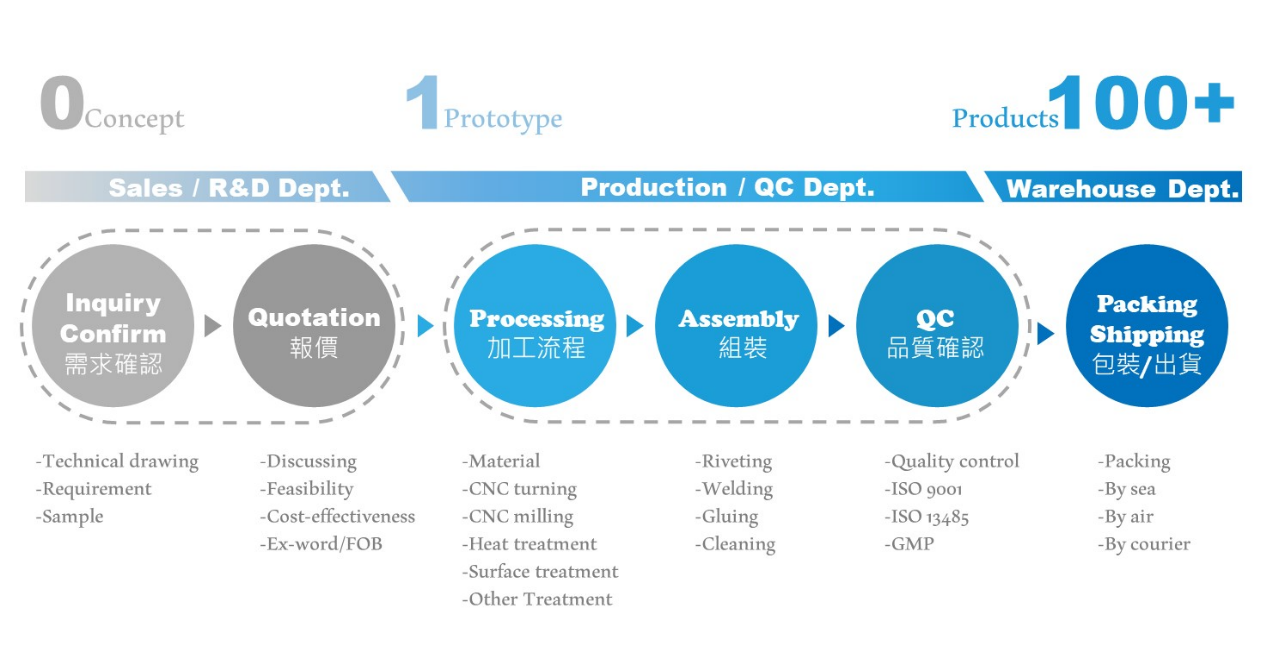 0 Concept

1 Prototype

Products 100+

Sales / R&D Dept.

Production / QC Dept.

Warehouse Dept.

Inquiry Confirm
需求確認

Quotation
報價

Processing
加工流程

Assembly
組裝

QC
品質確認

Packing Shipping
包裝/出貨

-Technical drawing
-Requirement
-Sample

-Discussing
-Feasibility
-Cost-effectiveness
-Ex-word/FOB

-Material
-CNC turning
-CNC milling
-Heat treatment
-Surface treatment
-Other Treatment

-Riveting
-Welding
-Gluing
-Cleaning

-Quality control
-ISO 9001
-ISO 13485
-GMP

-Packing
-By sea
-By air
-By courier